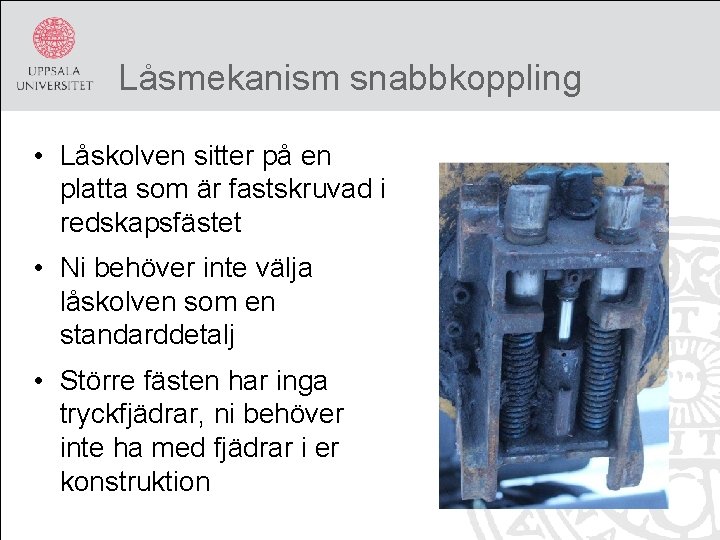 UPPSALA UNIVERSITET

Låsmekanism snabbkoppling

• Låskolven sitter på en platta som är fastskruvad i redskapsfästet

• Ni behöver inte välja låskolven som en standarddetalj

• Större fästen har inga tryckfjädrar, ni behöver inte ha med fjädrar i er konstruktion